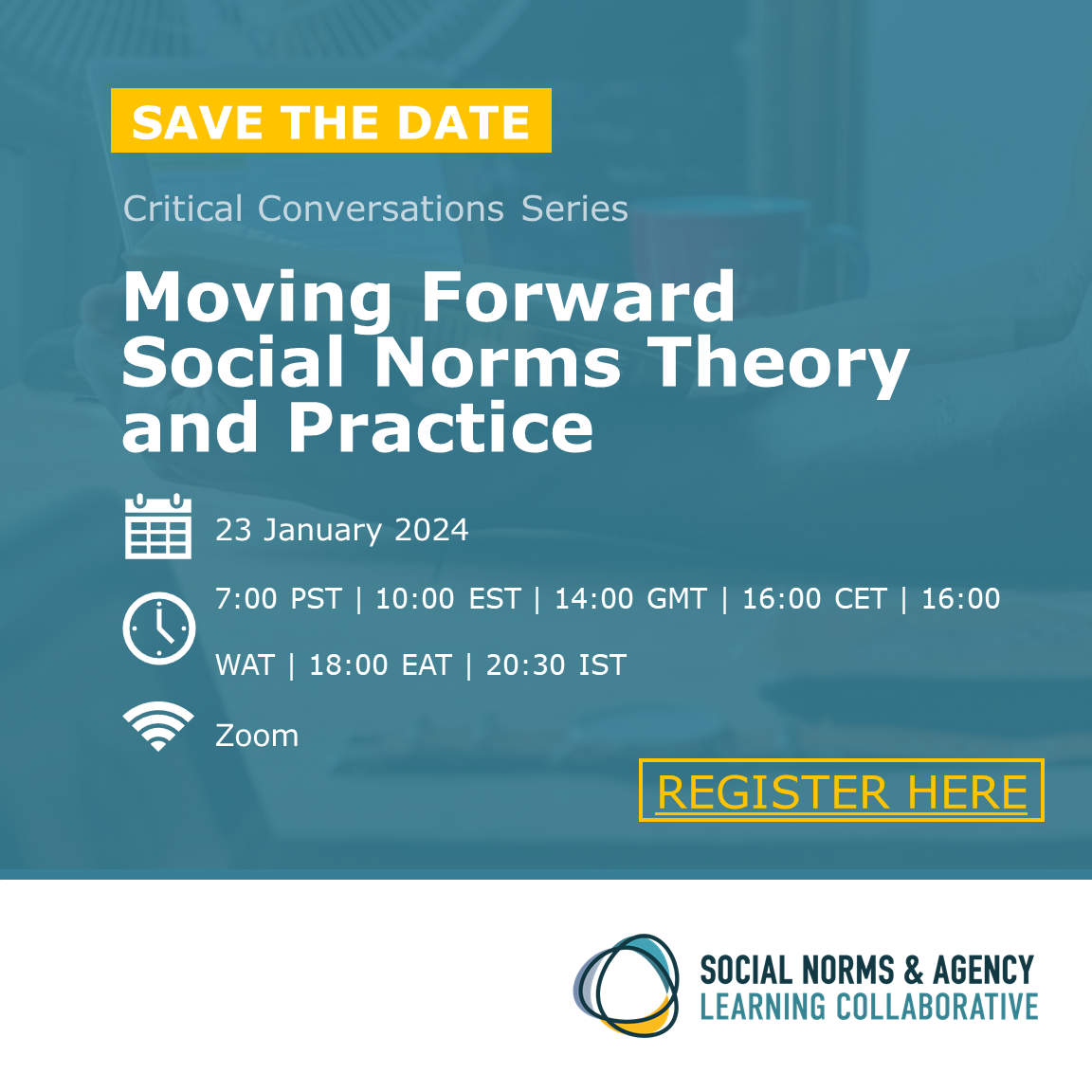 SAVE THE DATE

Critical Conversations Series

Moving Forward Social Norms Theory and Practice

23 January 2024

7:00 PST | 10:00 EST | 14:00 GMT | 16:00 CET | 16:00 WAT | 18:00 EAT | 20:30 IST

Zoom

REGISTER HERE

SOCIAL NORMS & AGENCY
LEARNING COLLABORATIVE